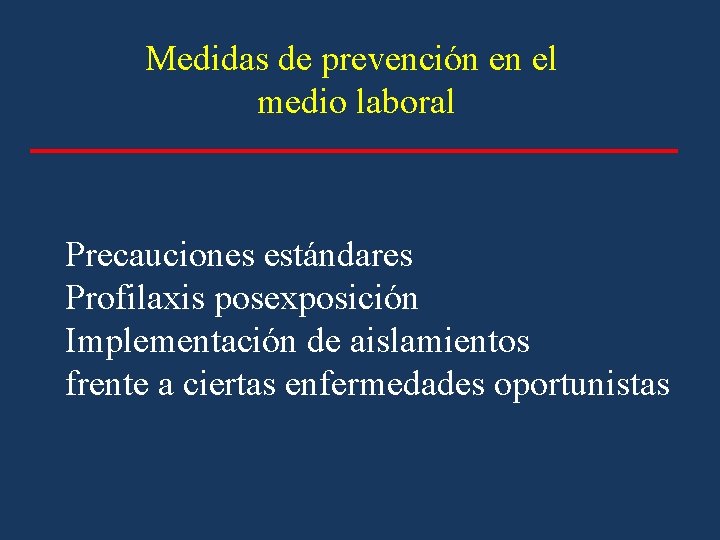 Medidas de prevención en el medio laboral

Precauciones estándares
Profilaxis posexposición
Implementación de aislamientos frente a ciertas enfermedades oportunistas